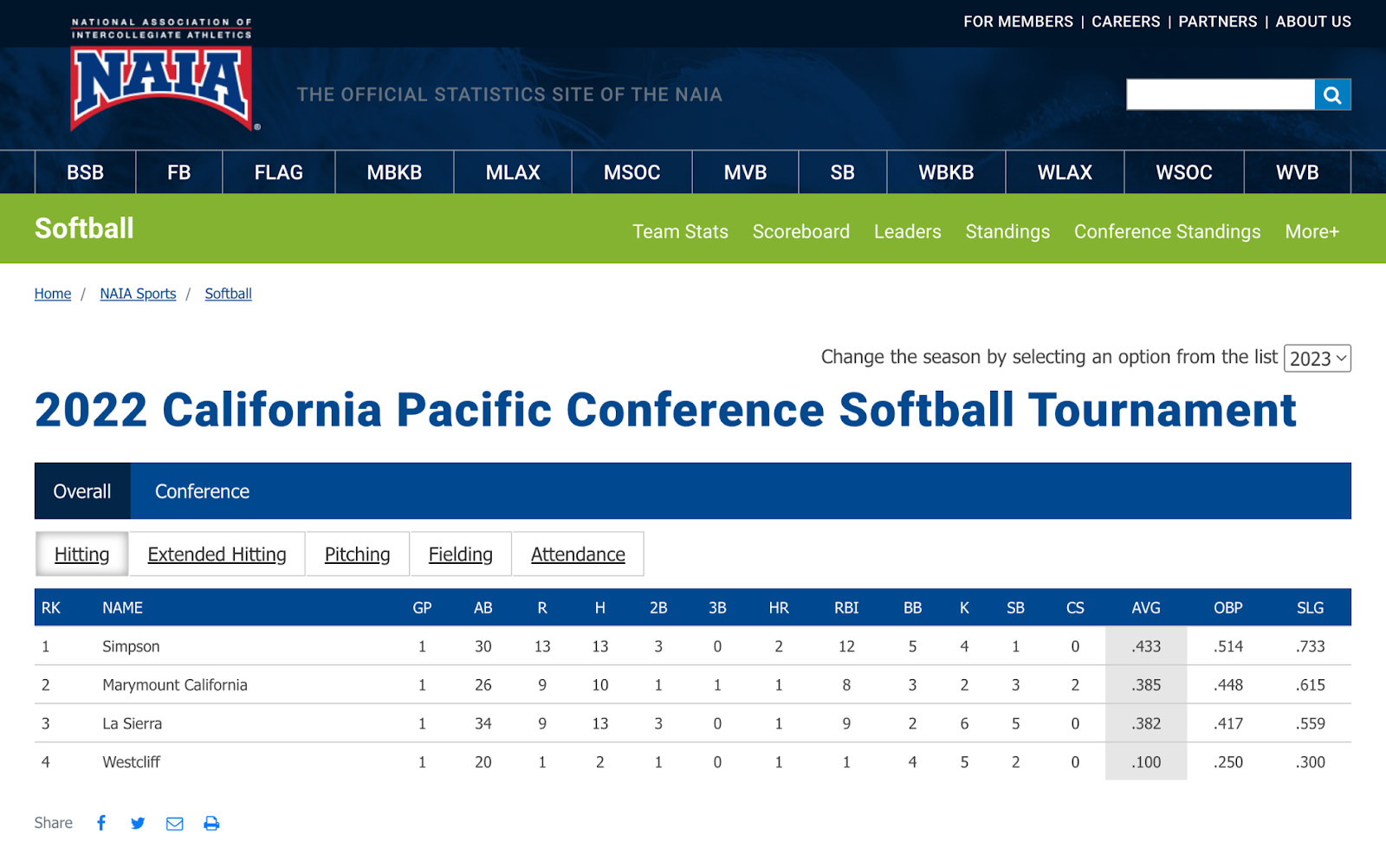 NATIONAL ASSOCIATION OF INTERCOLLEGIATE ATHLETICS
NAIA

FOR MEMBERS | CAREERS | PARTNERS | ABOUT US

THE OFFICIAL STATISTICS SITE OF THE NAIA

BSB FB FLAG MBKB MLAX MSOC MVB SB WBKB WLAX WSOC WVB

Softball

Team Stats Scoreboard Leaders Standings Conference Standings More+

Home / NAIA Sports / Softball

Change the season by selecting an option from the list 2023

2022 California Pacific Conference Softball Tournament

Overall Conference

Hitting Extended Hitting Pitching Fielding Attendance

| RK | NAME | GP | AB | R | H | 2B | 3B | HR | RBI | BB | K | SB | CS | AVG | OBP | SLG |
|---|---|---|---|---|---|---|---|---|---|---|---|---|---|---|---|---|
| 1 | Simpson | 1 | 30 | 13 | 13 | 3 | 0 | 2 | 12 | 5 | 4 | 1 | 0 | .433 | .514 | .733 |
| 2 | Marymount California | 1 | 26 | 9 | 10 | 1 | 1 | 1 | 8 | 3 | 2 | 3 | 2 | .385 | .448 | .615 |
| 3 | La Sierra | 1 | 34 | 9 | 13 | 3 | 0 | 1 | 9 | 2 | 6 | 5 | 0 | .382 | .417 | .559 |
| 4 | Westcliff | 1 | 20 | 1 | 2 | 1 | 0 | 1 | 1 | 4 | 5 | 2 | 0 | .100 | .250 | .300 |

Share